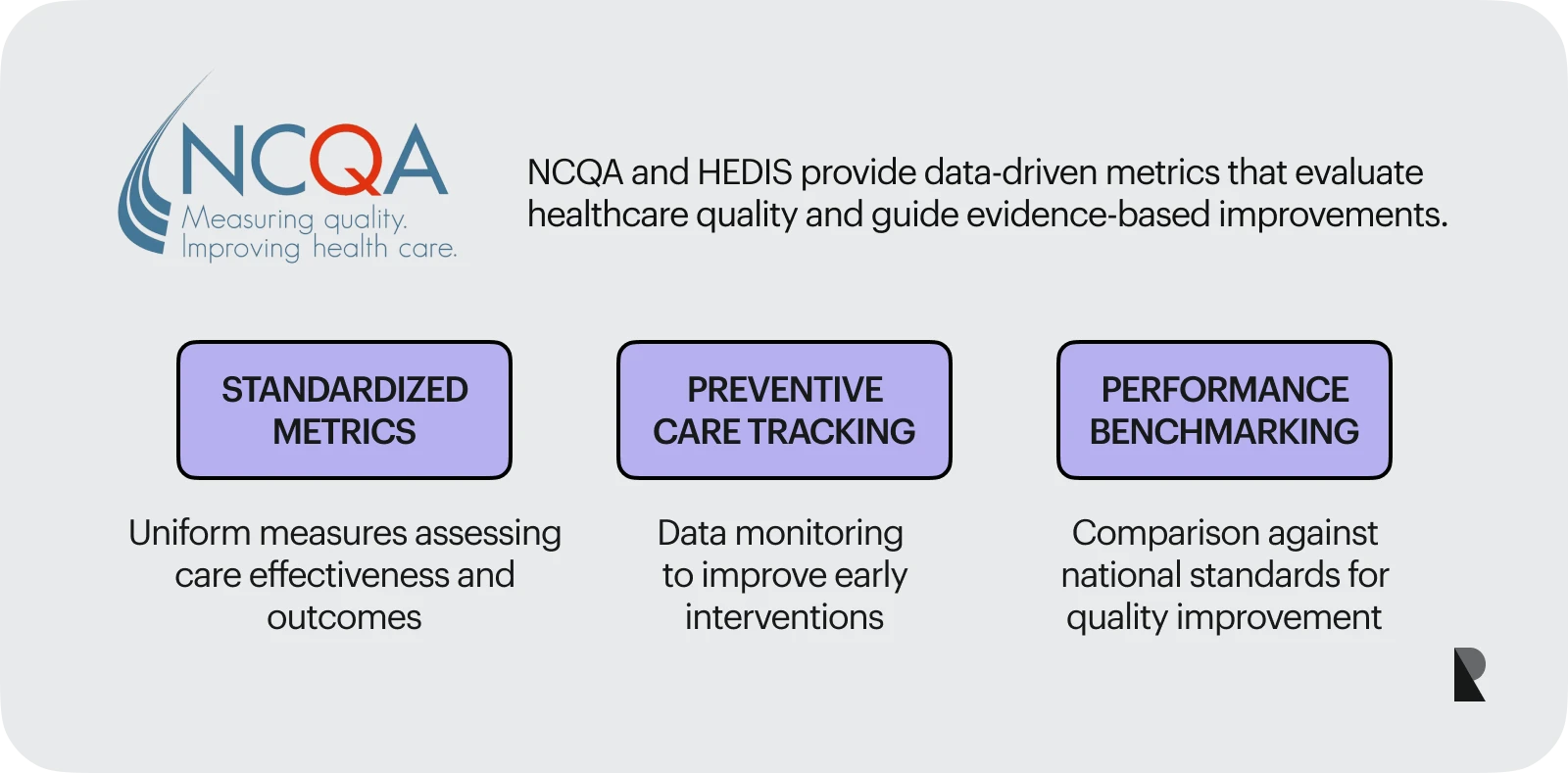 NCQA
Measuring quality.
Improving health care.

NCQA and HEDIS provide data-driven metrics that evaluate healthcare quality and guide evidence-based improvements.

STANDARDIZED METRICS

Uniform measures assessing care effectiveness and outcomes

PREVENTIVE CARE TRACKING

Data monitoring to improve early interventions

PERFORMANCE BENCHMARKING

Comparison against national standards for quality improvement